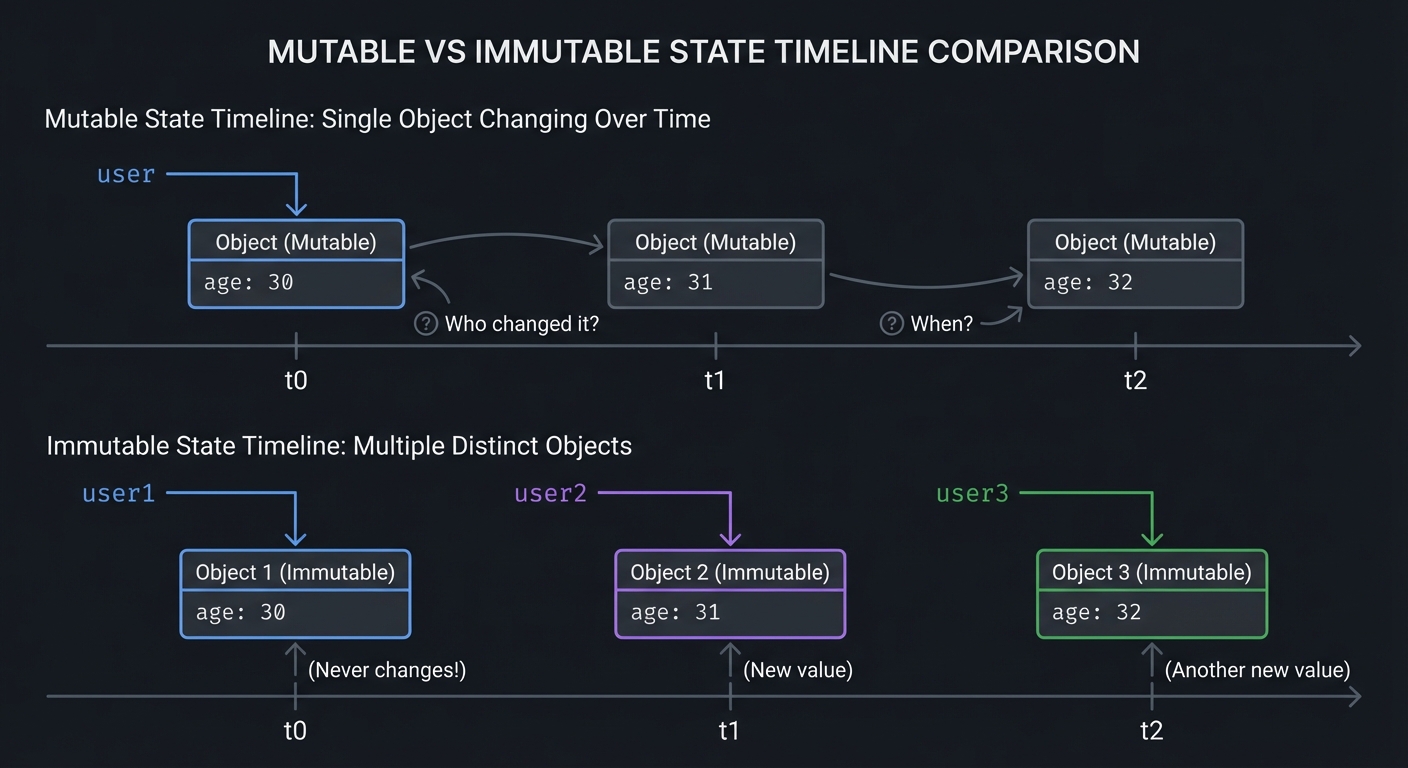 MUTABLE VS IMMUTABLE STATE TIMELINE COMPARISON

Mutable State Timeline: Single Object Changing Over Time

user

Object (Mutable)
age: 30

Object (Mutable)
age: 31

Object (Mutable)
age: 32

? Who changed it?

? When?

t0

t1

t2

Immutable State Timeline: Multiple Distinct Objects

user1

user2

user3

Object 1 (Immutable)
age: 30

Object 2 (Immutable)
age: 31

Object 3 (Immutable)
age: 32

(Never changes!)

(New value)

(Another new value)

t0

t1

t2